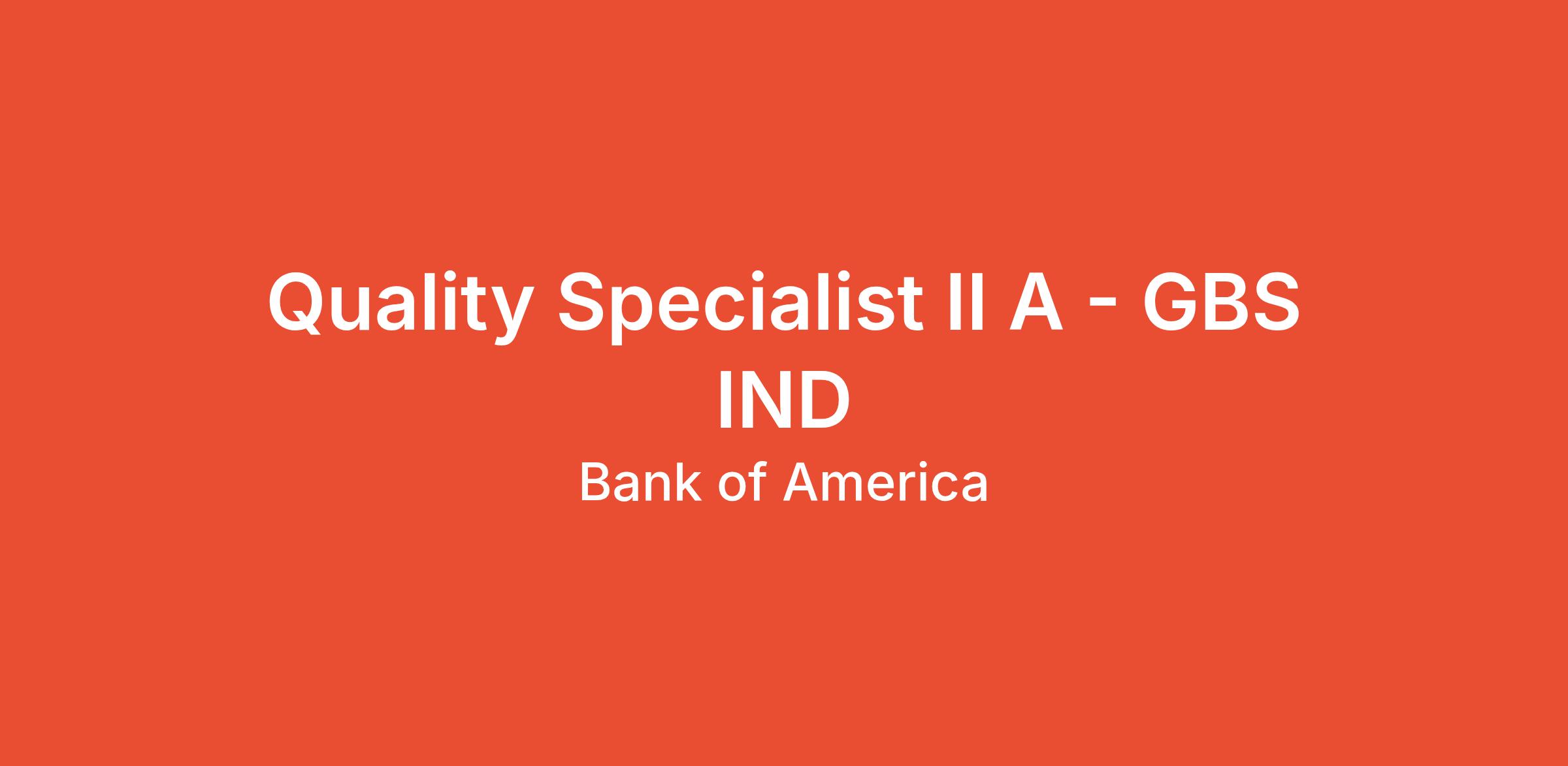 Quality Specialist II A - GBS IND

Bank of America